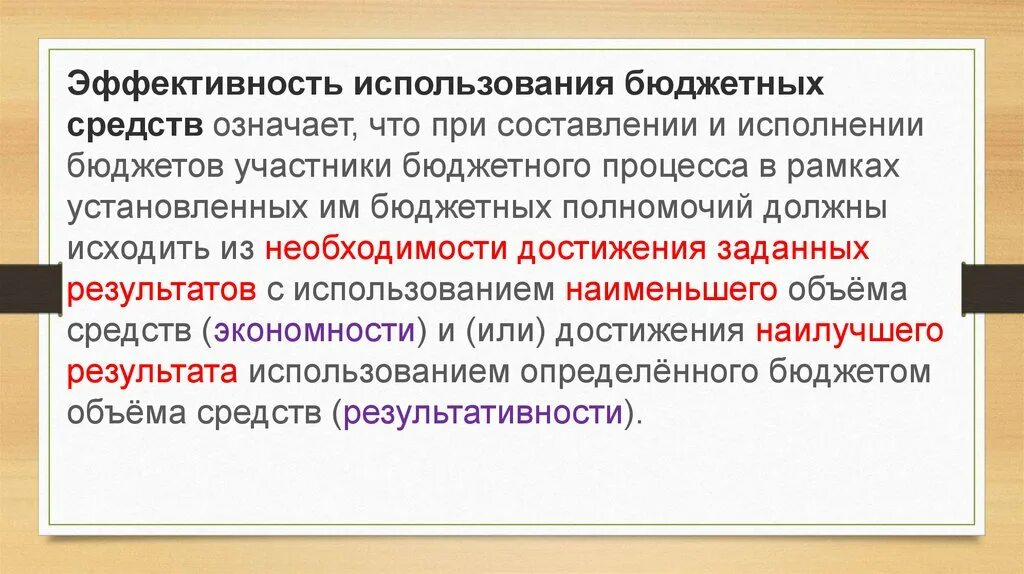 Эффективность использования бюджетных средств означает, что при составлении и исполнении бюджетов участники бюджетного процесса в рамках установленных им бюджетных полномочий должны исходить из необходимости достижения заданных результатов с использованием наименьшего объёма средств (экономности) и (или) достижения наилучшего результата использованием определённого бюджетом объёма средств (результативности).